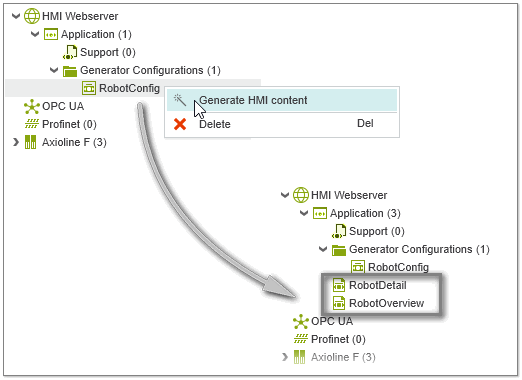 HMI Webserver
Application (1)
Support (0)
Generator Configurations (1)
RobotConfig
Generate HMI content
Delete Del
OPC UA
Profinet (0)
Axioline F (3)

HMI Webserver
Application (3)
Support (0)
Generator Configurations (1)
RobotConfig
RobotDetail
RobotOverview
OPC UA
Profinet (0)
Axioline F (3)